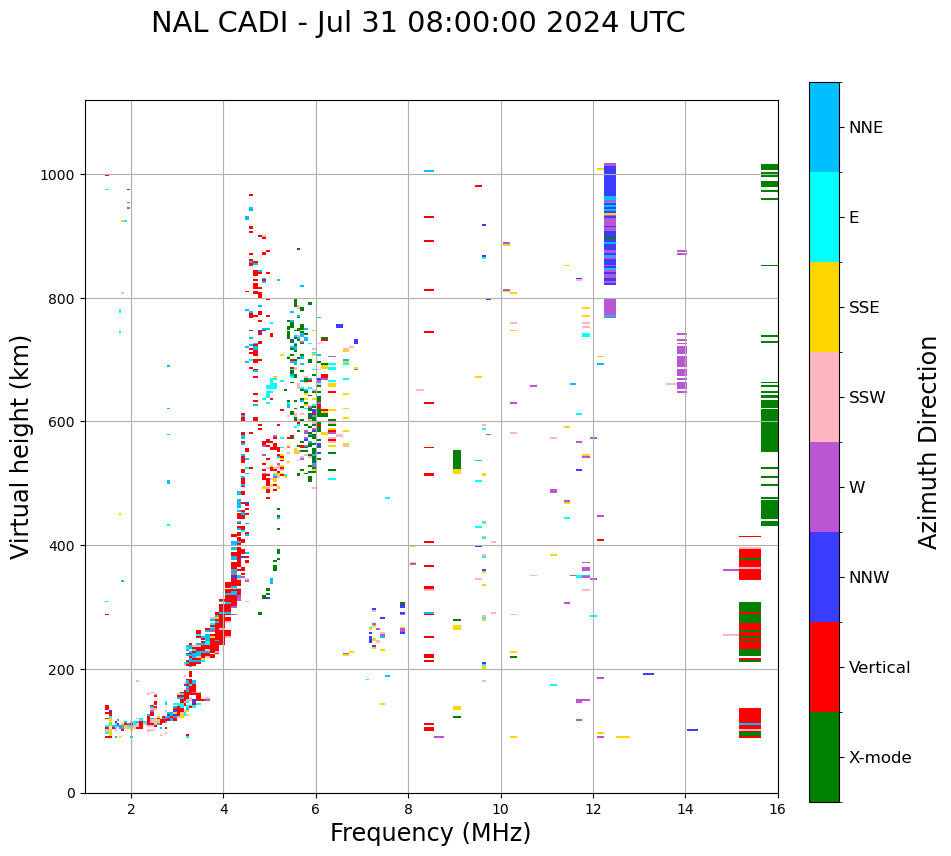 NAL CADI - Jul 31 08:00:00 2024 UTC

Virtual height (km)

1000
800
600
400
200
0

2
4
6
8
10
12
14
16

Frequency (MHz)

NNE
E
SSE
SSW
W
NNW
Vertical
X-mode

Azimuth Direction